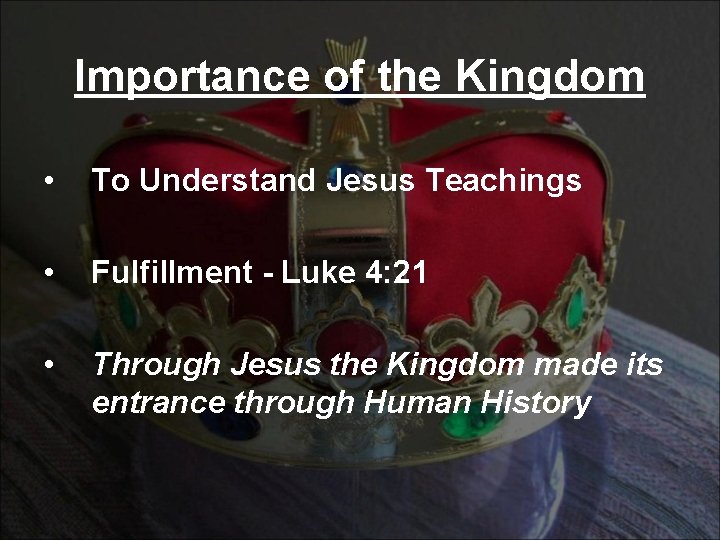 Importance of the Kingdom

• To Understand Jesus Teachings

• Fulfillment - Luke 4:21

• Through Jesus the Kingdom made its entrance through Human History